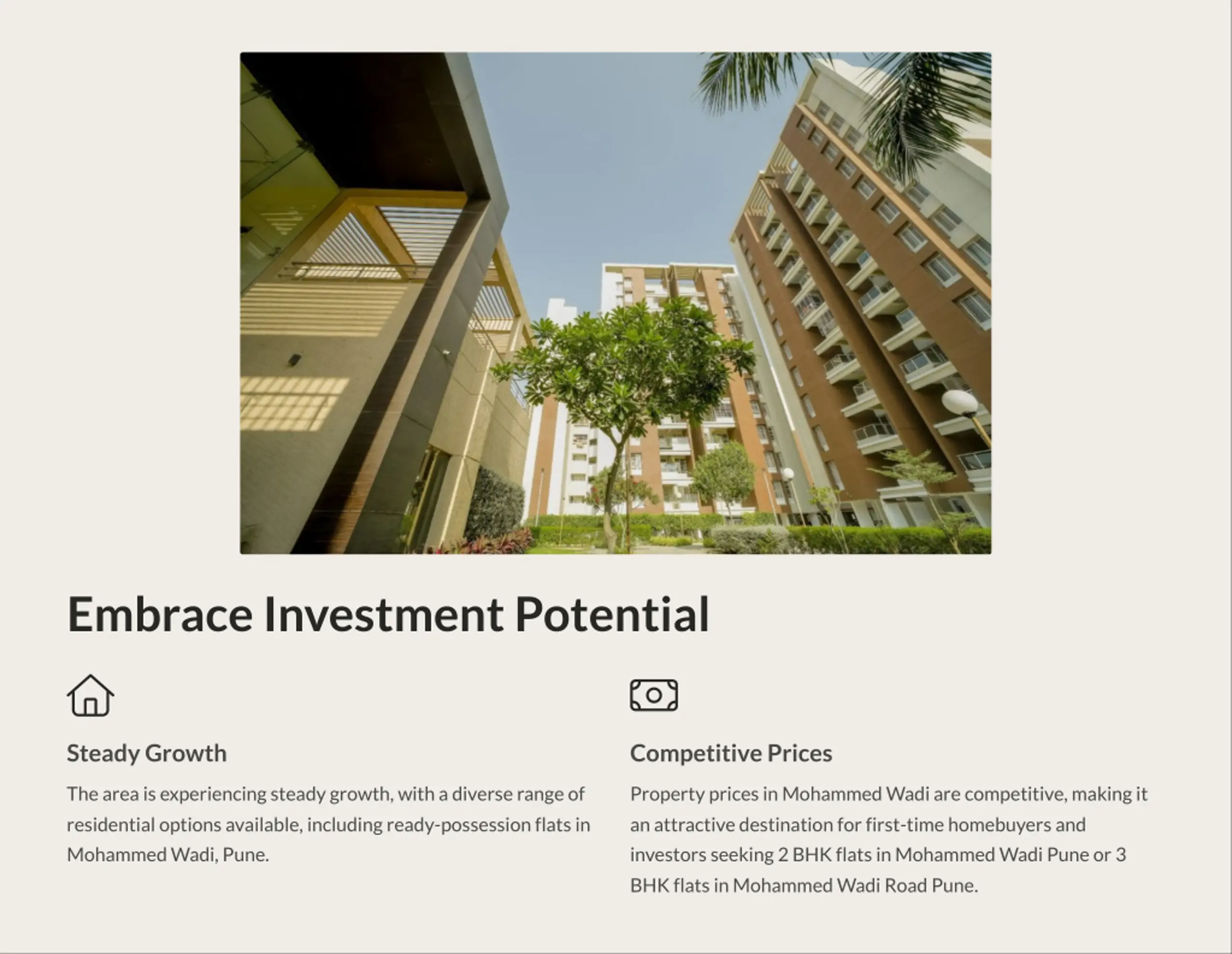 Embrace Investment Potential

Steady Growth

The area is experiencing steady growth, with a diverse range of residential options available, including ready-possession flats in Mohammed Wadi, Pune.

Competitive Prices

Property prices in Mohammed Wadi are competitive, making it an attractive destination for first-time homebuyers and investors seeking 2 BHK flats in Mohammed Wadi Pune or 3 BHK flats in Mohammed Wadi Road Pune.